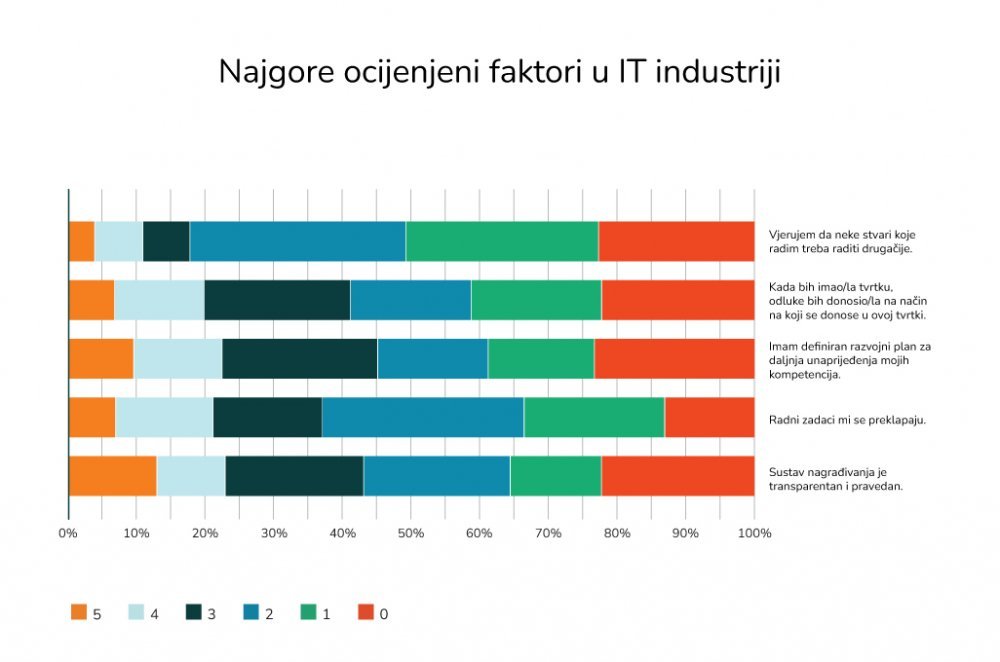 Najgore ocijenjeni faktori u IT industriji

Vjerujem da neke stvari koje radim treba raditi drugačije.

Kada bih imao/la tvrtku, odluke bih donosio/la na način na koji se donose u ovoj tvrtki.

Imam definiran razvojni plan za daljnja unaprijeđenja mojih kompetencija.

Radni zadaci mi se preklapaju.

Sustav nagrađivanja je transparentan i pravedan.

0% 10% 20% 30% 40% 50% 60% 70% 80% 90% 100%

5 4 3 2 1 0